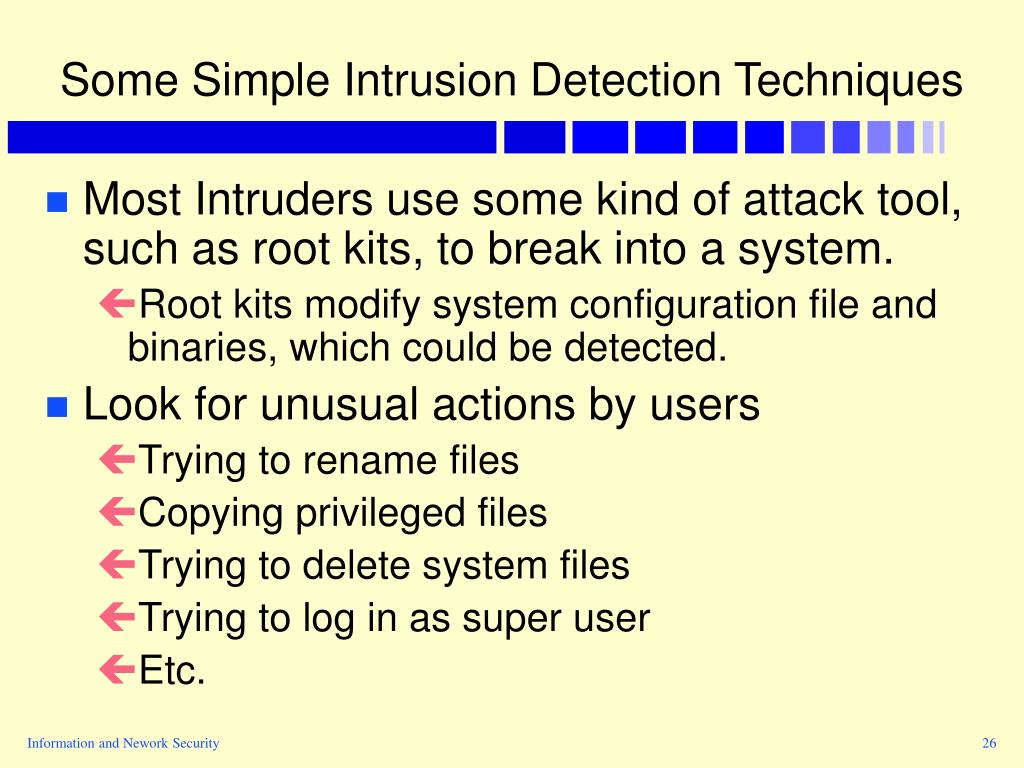 Some Simple Intrusion Detection Techniques

Most Intruders use some kind of attack tool, such as root kits, to break into a system.

Root kits modify system configuration file and binaries, which could be detected.

Look for unusual actions by users

Trying to rename files

Copying privileged files

Trying to delete system files

Trying to log in as super user

Etc.

Information and Nework Security

26